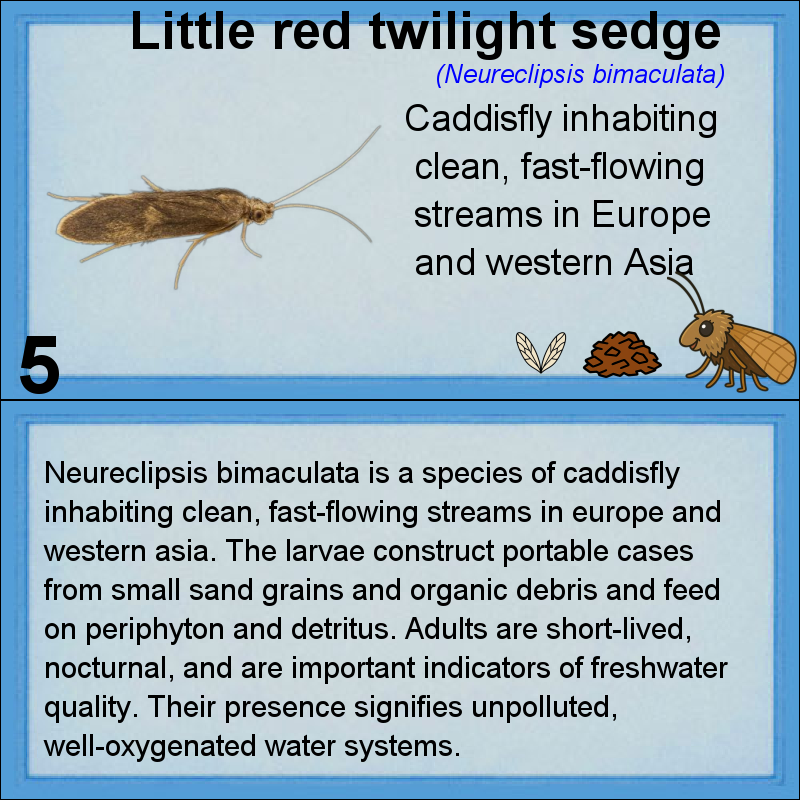 Little red twilight sedge
(Neureclipsis bimaculata)

Caddisfly inhabiting clean, fast-flowing streams in Europe and western Asia

5

Neureclipsis bimaculata is a species of caddisfly inhabiting clean, fast-flowing streams in europe and western asia. The larvae construct portable cases from small sand grains and organic debris and feed on periphyton and detritus. Adults are short-lived, nocturnal, and are important indicators of freshwater quality. Their presence signifies unpolluted, well-oxygenated water systems.